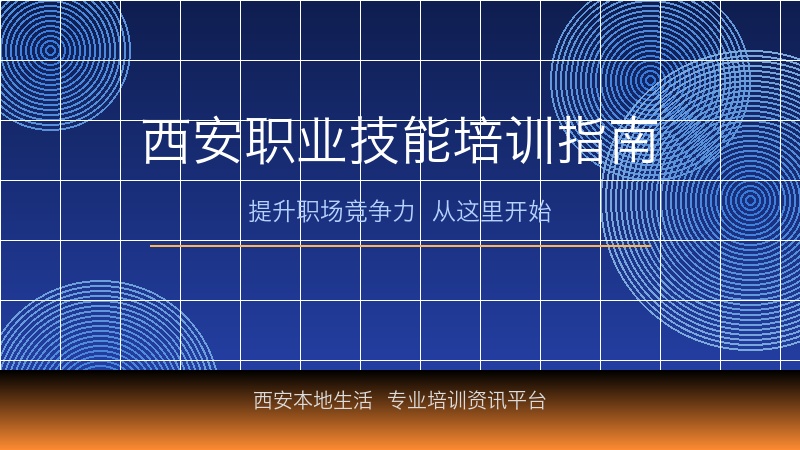 西安职业技能培训指南

提升职场竞争力 从这里开始

西安本地生活 专业培训资讯平台